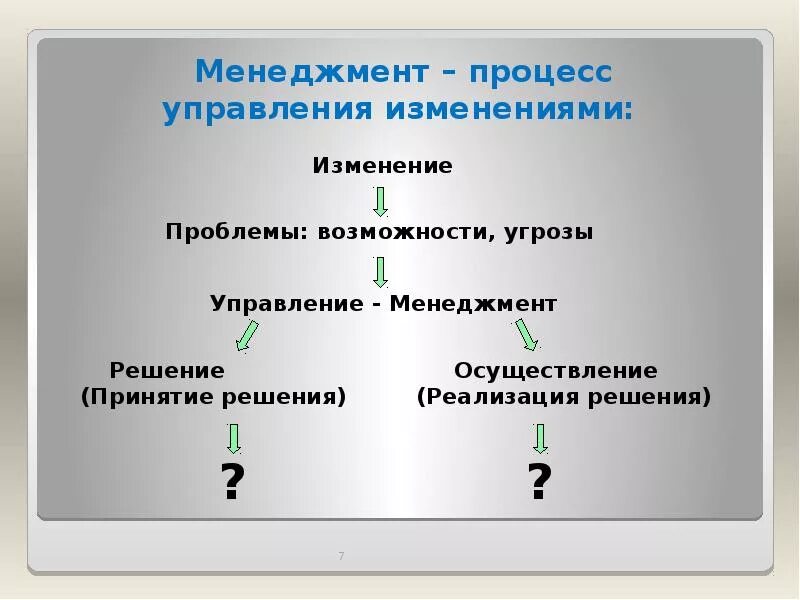 Менеджмент – процесс управления изменениями:

Изменение

Проблемы: возможности, угрозы

Управление - Менеджмент

Решение
(Принятие решения)

Осуществление
(Реализация решения)

?

?

7